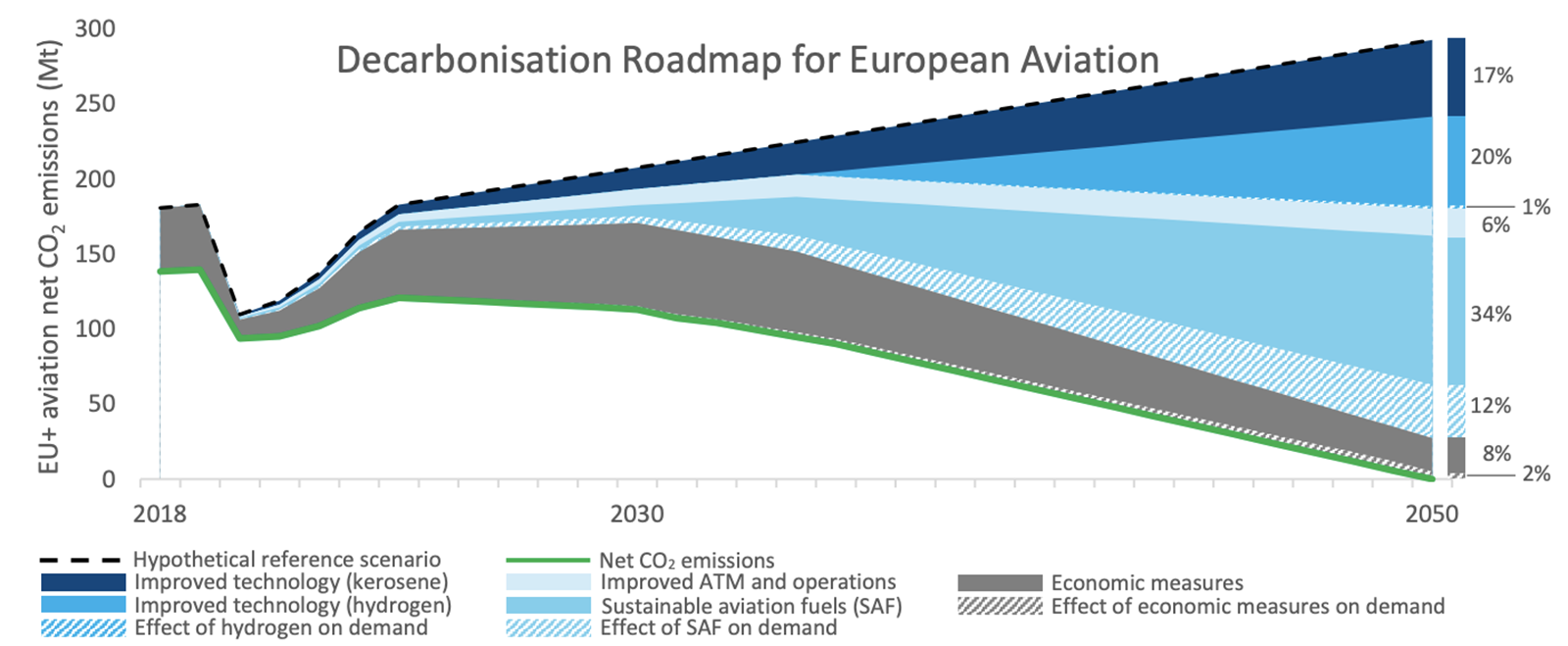 Decarbonisation Roadmap for European Aviation

EU+ aviation net $CO_2$ emissions (Mt)

300
250
200
150
100
50
0

2018
2030
2050

17%
20%
1%
6%
34%
12%
8%
2%

Hypothetical reference scenario
Improved technology (kerosene)
Improved technology (hydrogen)
Effect of hydrogen on demand
Net $CO_2$ emissions
Improved ATM and operations
Sustainable aviation fuels (SAF)
Effect of SAF on demand
Economic measures
Effect of economic measures on demand